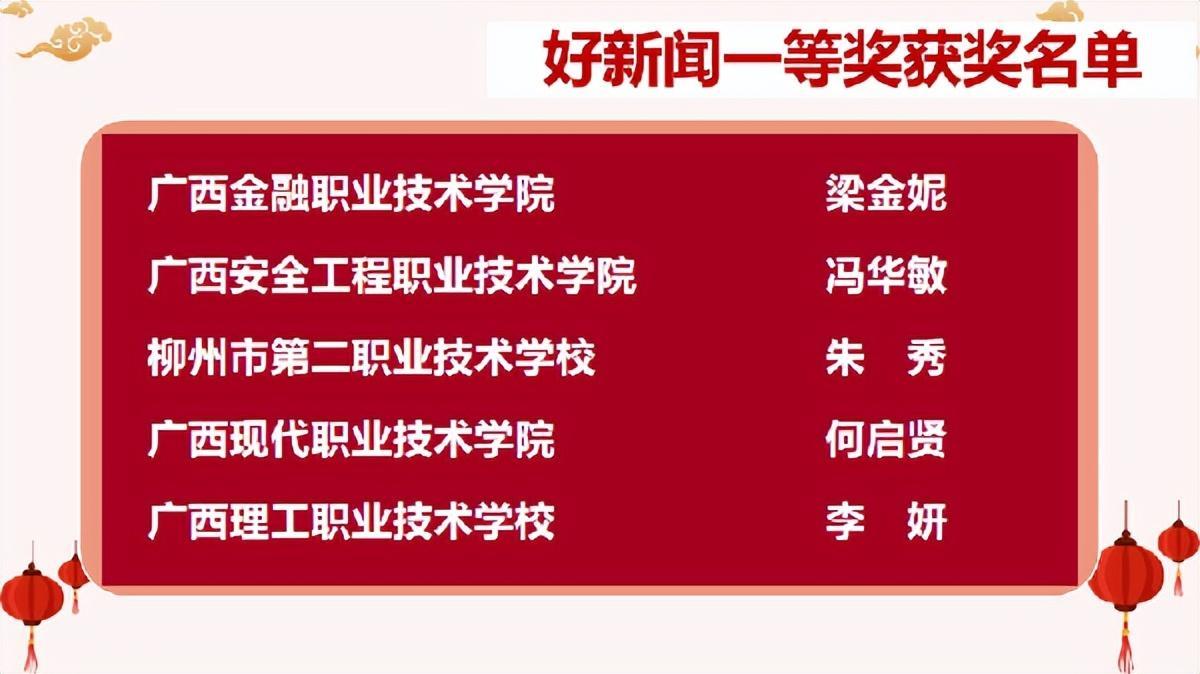 好新闻一等奖获奖名单

广西金融职业技术学院 梁金妮

广西安全工程职业技术学院 冯华敏

柳州市第二职业技术学校 朱 秀

广西现代职业技术学院 何启贤

广西理工职业技术学校 李 妍